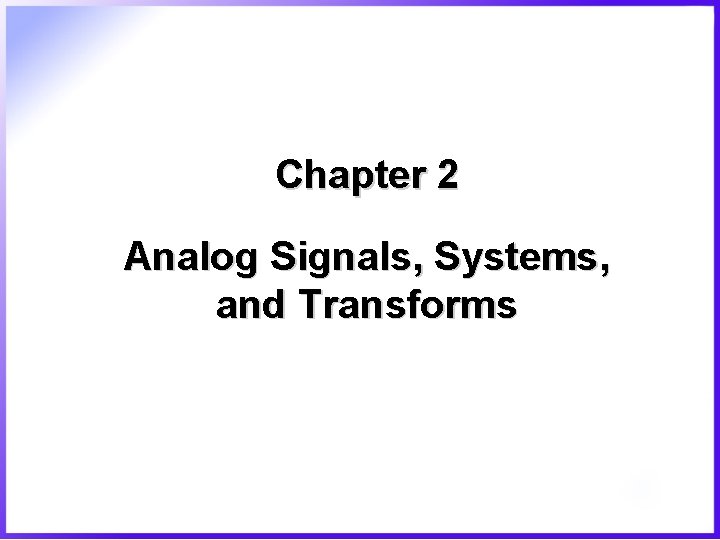 Chapter 2

Analog Signals, Systems, and Transforms